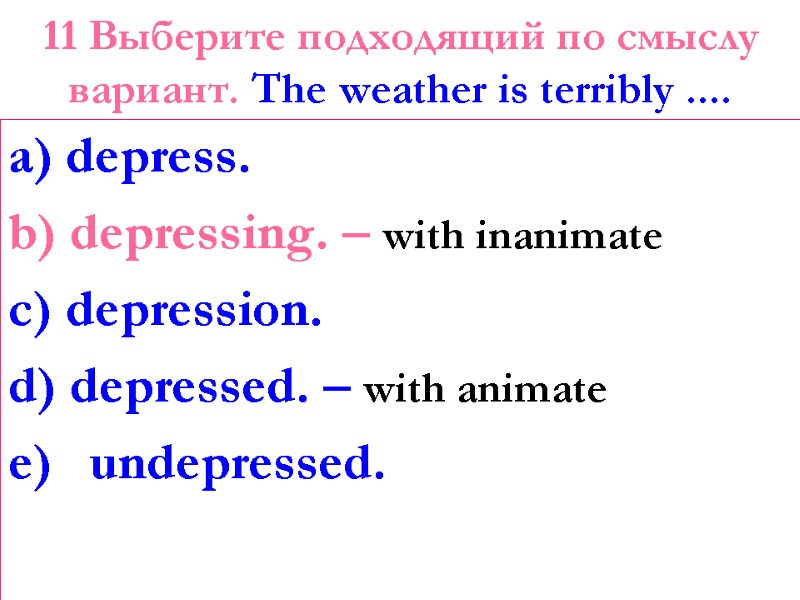 11 Выберите подходящий по смыслу вариант. The weather is terribly ....

a) depress.

b) depressing. – with inanimate

c) depression.

d) depressed. – with animate

e) undepressed.